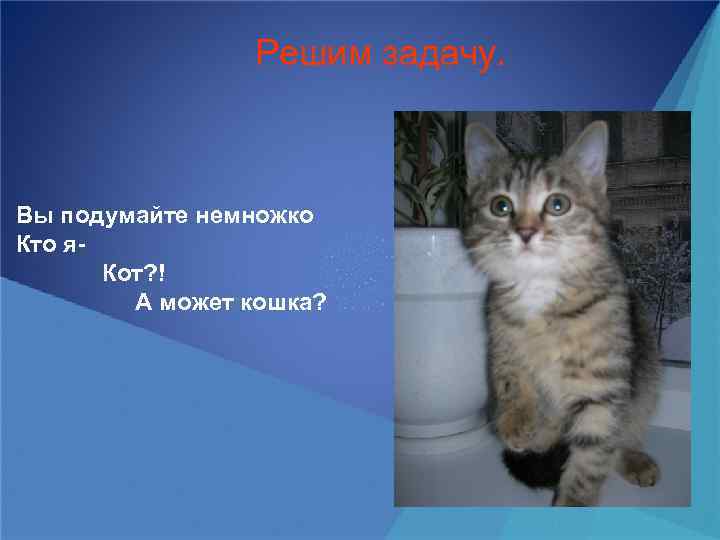 Решим задачу.

Вы подумайте немножко
Кто я-
Кот?!
А может кошка?